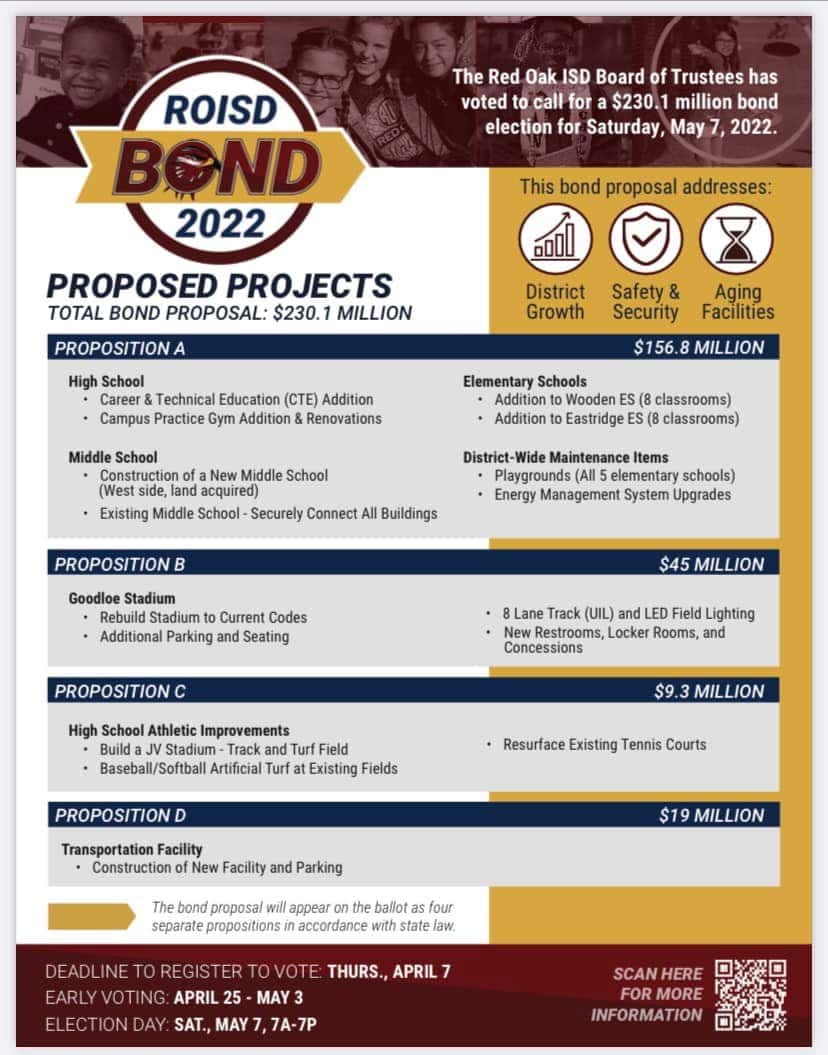 ROISD
BOND
2022

The Red Oak ISD Board of Trustees has voted to call for a $230.1 million bond election for Saturday, May 7, 2022.

This bond proposal addresses:

District Growth
Safety & Security
Aging Facilities

PROPOSED PROJECTS
TOTAL BOND PROPOSAL: $230.1 MILLION

PROPOSITION A $156.8 MILLION

High School
• Career & Technical Education (CTE) Addition
• Campus Practice Gym Addition & Renovations

Middle School
• Construction of a New Middle School (West side, land acquired)
• Existing Middle School - Securely Connect All Buildings

Elementary Schools
• Addition to Wooden ES (8 classrooms)
• Addition to Eastridge ES (8 classrooms)

District-Wide Maintenance Items
• Playgrounds (All 5 elementary schools)
• Energy Management System Upgrades

PROPOSITION B $45 MILLION

Goodloe Stadium
• Rebuild Stadium to Current Codes
• Additional Parking and Seating

• 8 Lane Track (UIL) and LED Field Lighting
• New Restrooms, Locker Rooms, and Concessions

PROPOSITION C $9.3 MILLION

High School Athletic Improvements
• Build a JV Stadium - Track and Turf Field
• Baseball/Softball Artificial Turf at Existing Fields

• Resurface Existing Tennis Courts

PROPOSITION D $19 MILLION

Transportation Facility
• Construction of New Facility and Parking

The bond proposal will appear on the ballot as four separate propositions in accordance with state law.

DEADLINE TO REGISTER TO VOTE: THURS., APRIL 7
EARLY VOTING: APRIL 25 - MAY 3
ELECTION DAY: SAT., MAY 7, 7A-7P

SCAN HERE FOR MORE INFORMATION